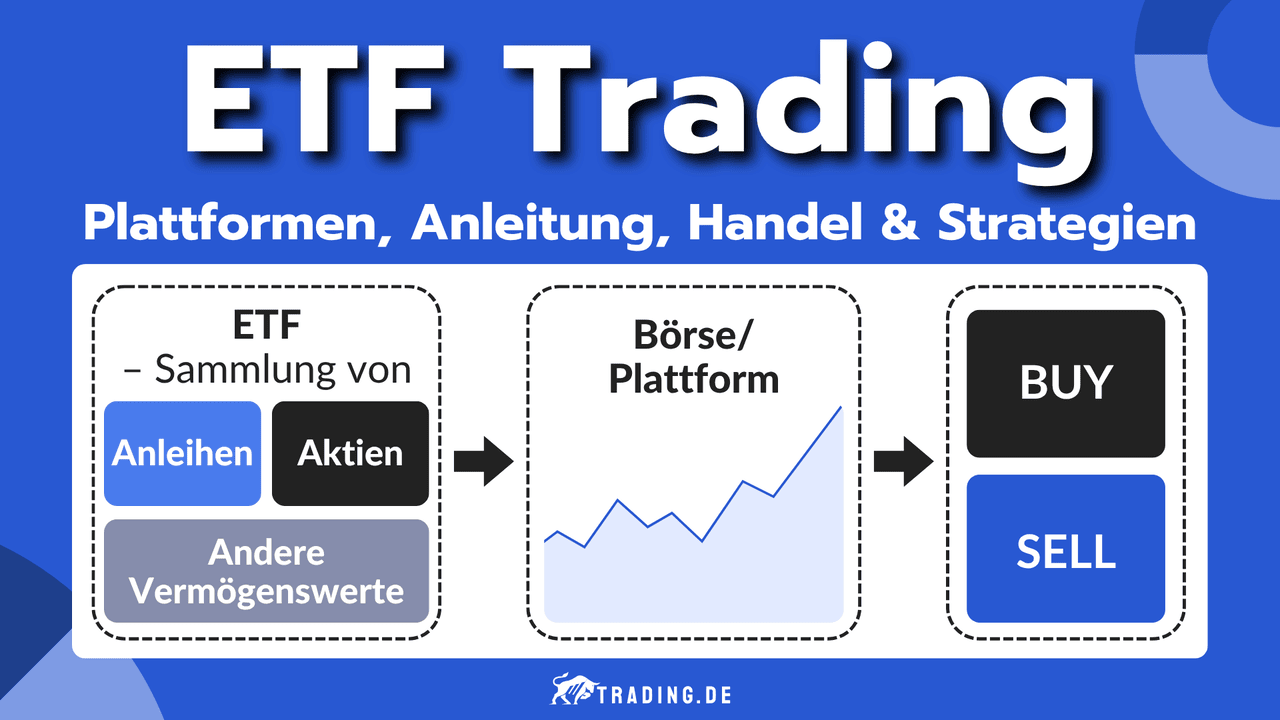 ETF Trading

Plattformen, Anleitung, Handel & Strategien

ETF
– Sammlung von

Anleihen

Aktien

Andere Vermögenswerte

Börse/
Plattform

BUY

SELL

TRADING.DE